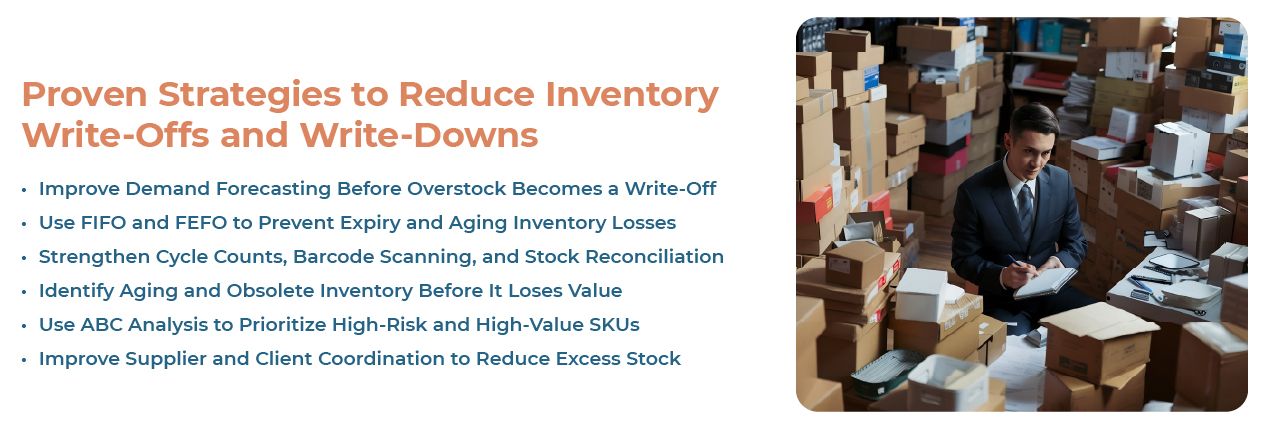 Proven Strategies to Reduce Inventory Write-Offs and Write-Downs

• Improve Demand Forecasting Before Overstock Becomes a Write-Off
• Use FIFO and FEFO to Prevent Expiry and Aging Inventory Losses
• Strengthen Cycle Counts, Barcode Scanning, and Stock Reconciliation
• Identify Aging and Obsolete Inventory Before It Loses Value
• Use ABC Analysis to Prioritize High-Risk and High-Value SKUs
• Improve Supplier and Client Coordination to Reduce Excess Stock